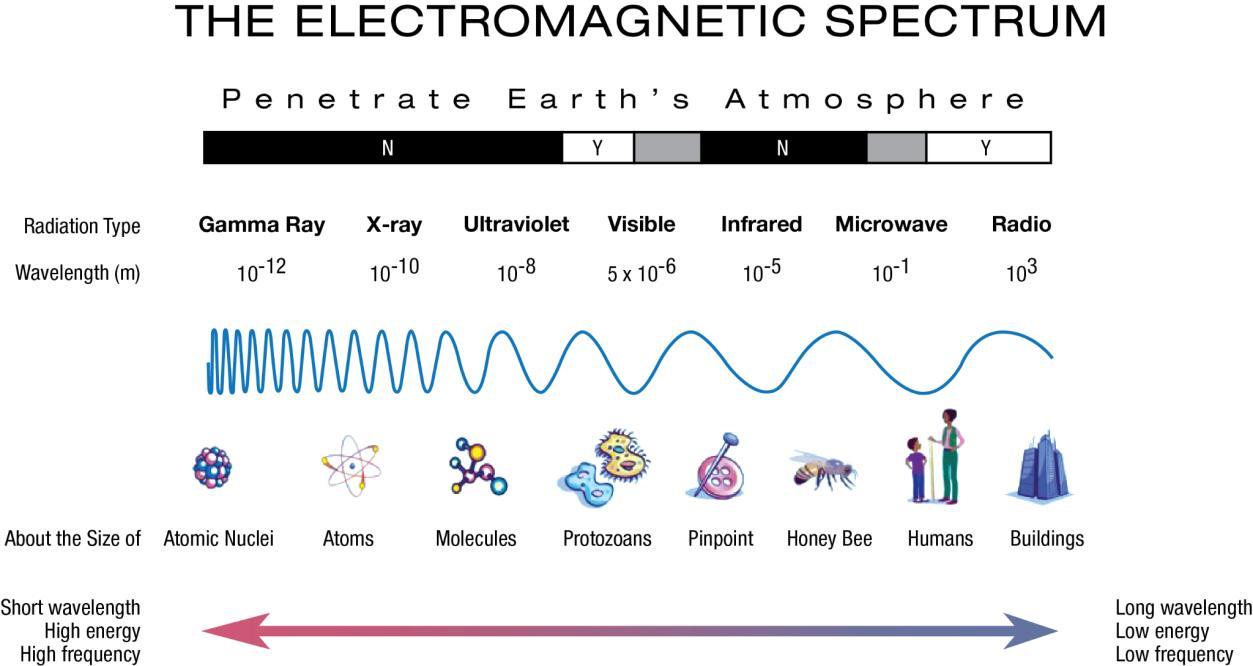 THE ELECTROMAGNETIC SPECTRUM

Penetrate Earth's Atmosphere

N Y N Y

| Radiation Type | Gamma Ray | X-ray | Ultraviolet | Visible | Infrared | Microwave | Radio |
|---|---|---|---|---|---|---|---|
| Wavelength (m) | $10^{-12}$ | $10^{-10}$ | $10^{-8}$ | $5 \times 10^{-6}$ | $10^{-5}$ | $10^{-1}$ | $10^{3}$ |

About the Size of Atomic Nuclei Atoms Molecules Protozoans Pinpoint Honey Bee Humans Buildings

Short wavelength
High energy
High frequency

Long wavelength
Low energy
Low frequency